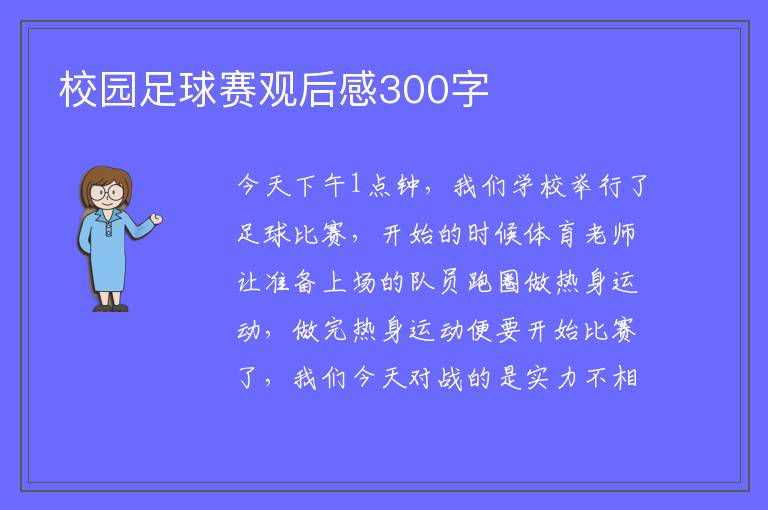 校园足球赛观后感300字

今天下午1点钟，我们学校举行了足球比赛，开始的时候体育老师让准备上场的队员跑圈做热身运动，做完热身运动便要开始比赛了，我们今天对战的是实力不相